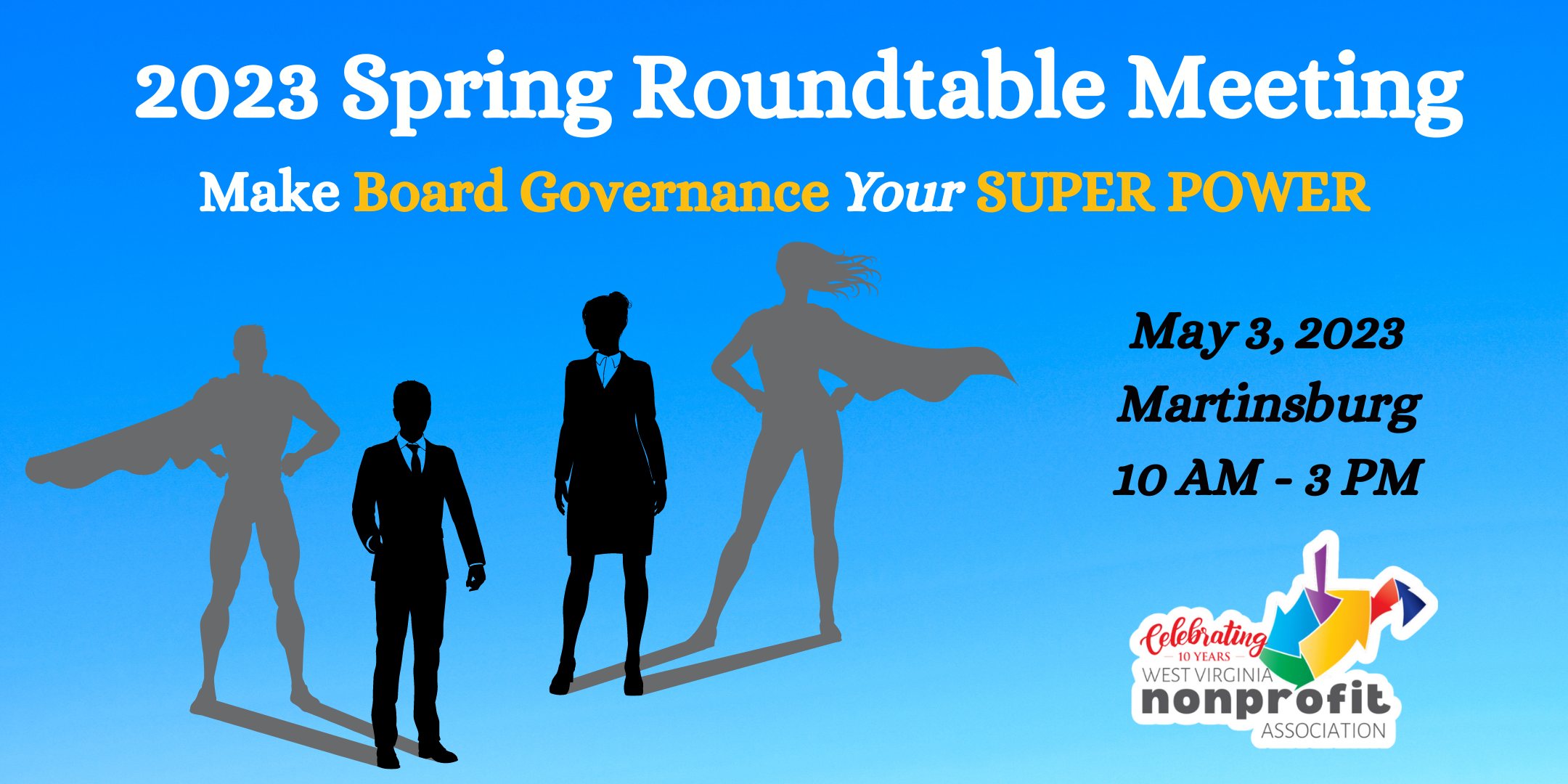 2023 Spring Roundtable Meeting

Make Board Governance Your SUPER POWER

May 3, 2023
Martinsburg
10 AM - 3 PM

Celebrating
10 YEARS
WEST VIRGINIA
nonprofit
ASSOCIATION